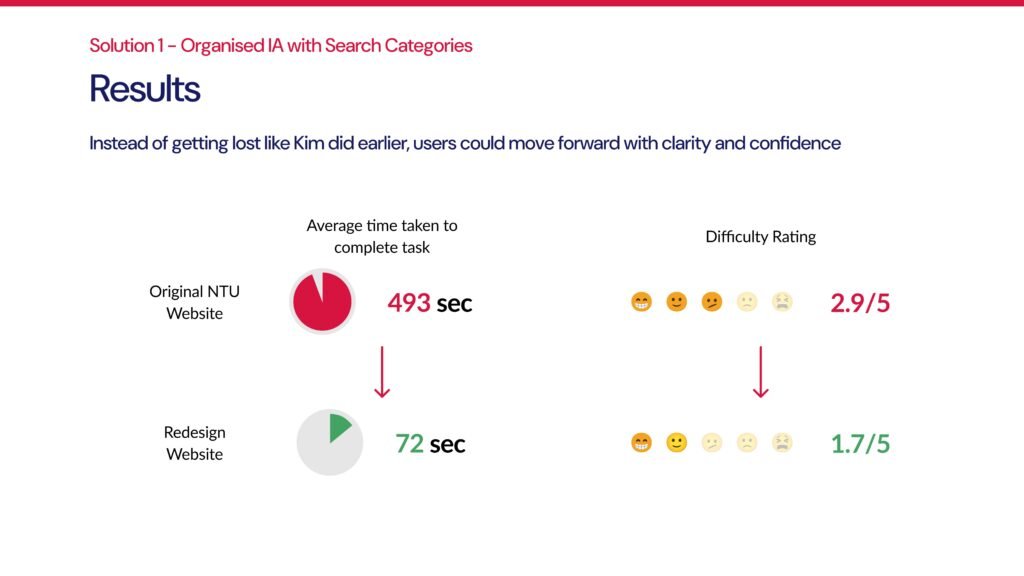 Solution 1 - Organised IA with Search Categories

Results

Instead of getting lost like Kim did earlier, users could move forward with clarity and confidence

Average time taken to complete task

Difficulty Rating

Original NTU Website

493 sec

2.9/5

Redesign Website

72 sec

1.7/5